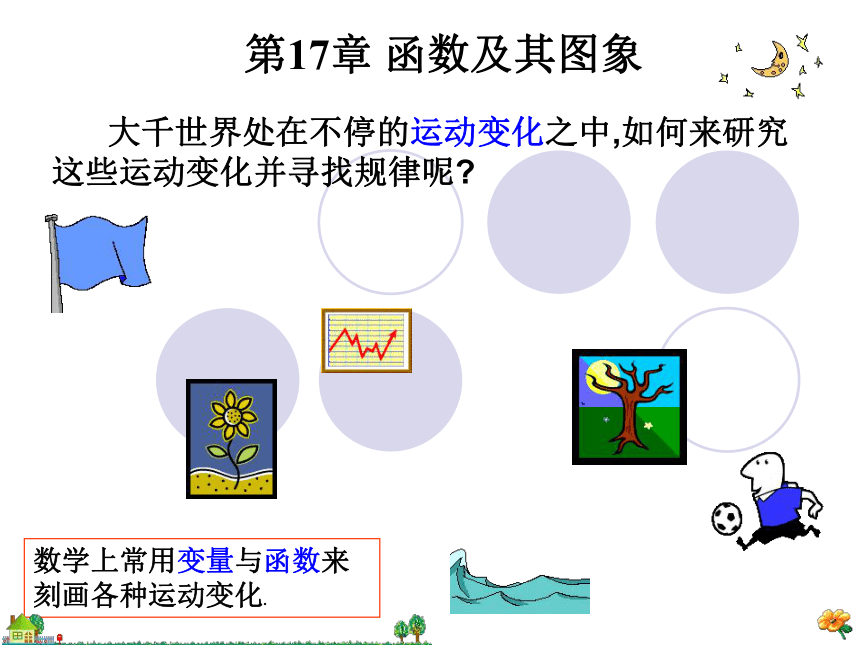 第17章 函数及其图象

大千世界处在不停的运动变化之中,如何来研究这些运动变化并寻找规律呢?

数学上常用变量与函数来刻画各种运动变化.